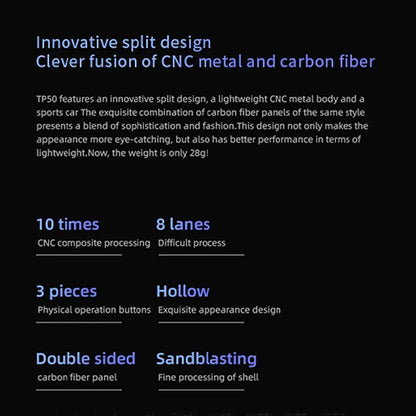 Innovative split design
Clever fusion of CNC metal and carbon fiber

TP50 features an innovative split design, a lightweight CNC metal body and a sports car The exquisite combination of carbon fiber panels of the same style presents a blend of sophistication and fashion.This design not only makes the appearance more eye-catching, but also has better performance in terms of lightweight.Now, the weight is only 28g!

10 times
CNC composite processing

8 lanes
Difficult process

3 pieces
Physical operation buttons

Hollow
Exquisite appearance design

Double sided
carbon fiber panel

Sandblasting
Fine processing of shell